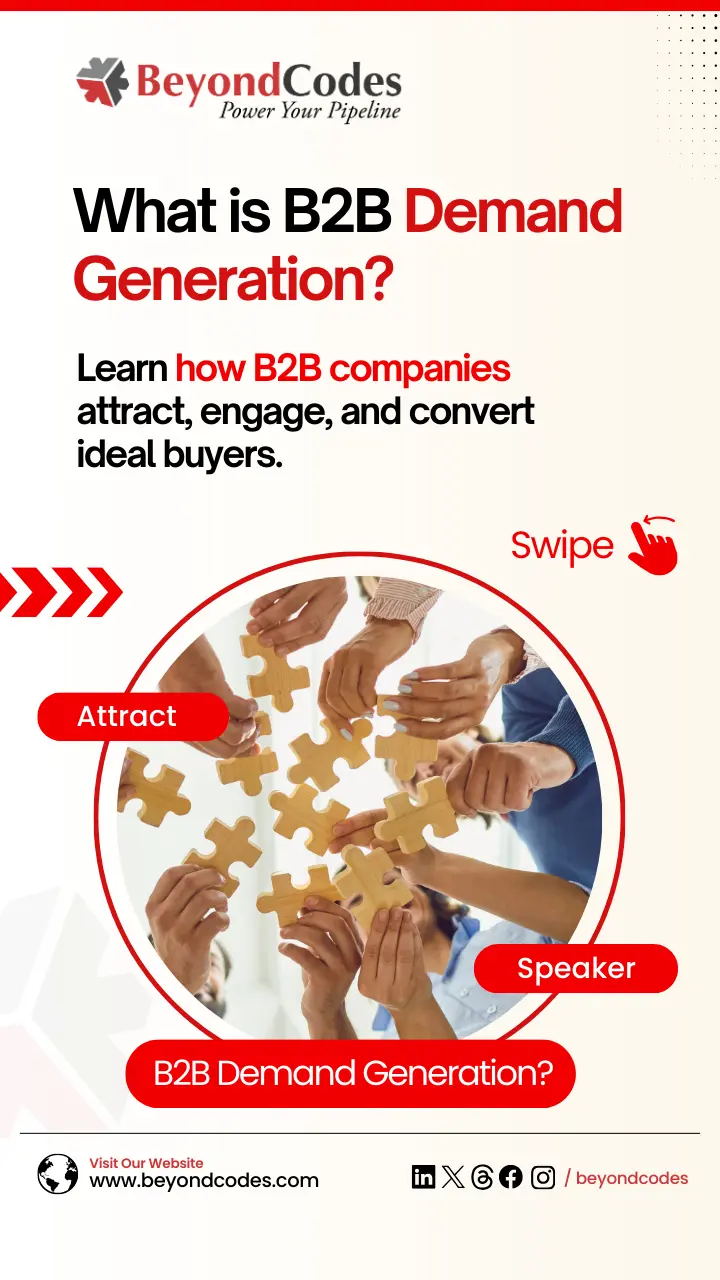 BeyondCodes
Power Your Pipeline

What is B2B Demand Generation?

Learn how B2B companies attract, engage, and convert ideal buyers.

Swipe

Attract

Speaker

B2B Demand Generation?

Visit Our Website
www.beyondcodes.com

/ beyondcodes